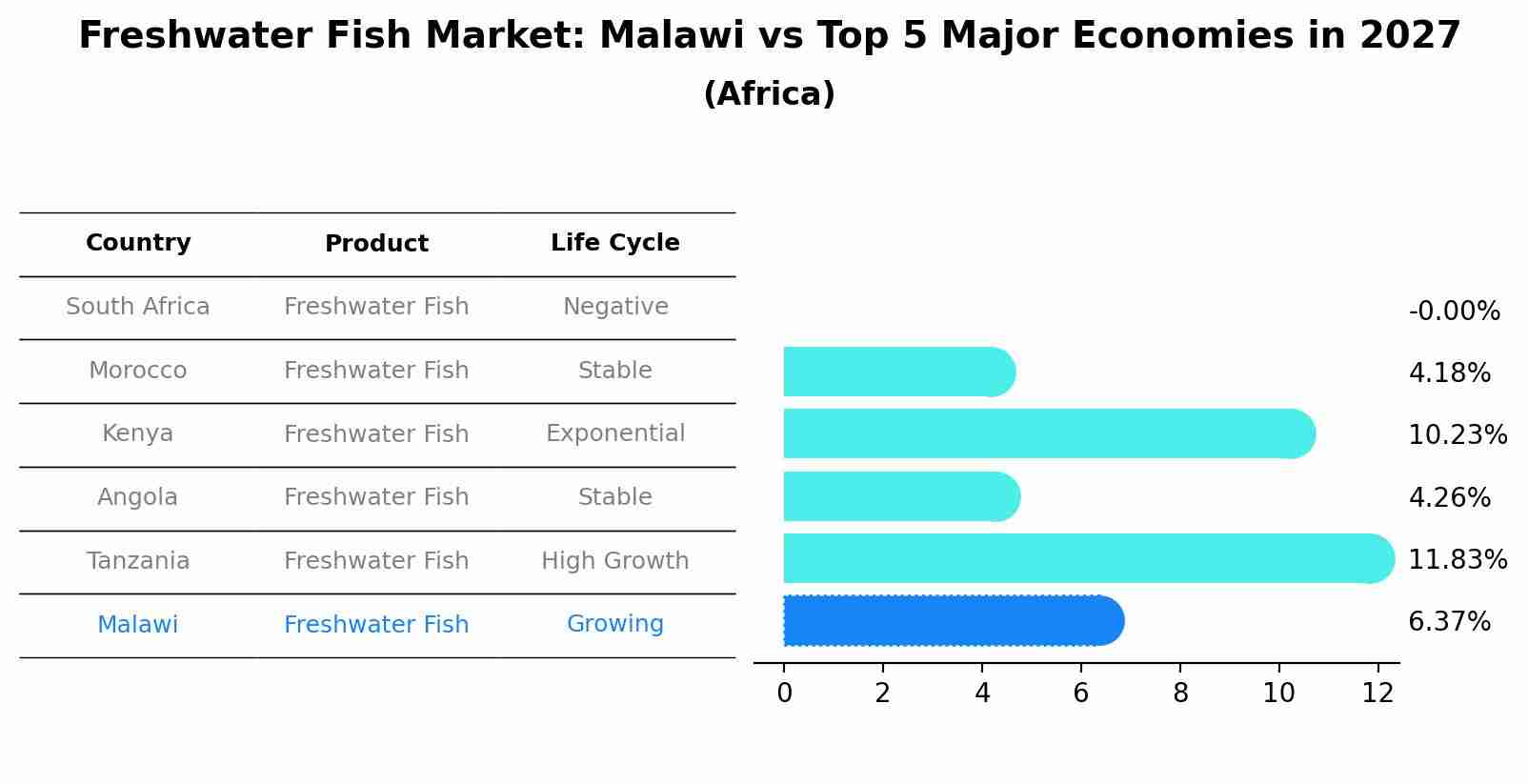 Freshwater Fish Market: Malawi vs Top 5 Major Economies in 2027
(Africa)

| Country | Product | Life Cycle |
|---|---|---|
| South Africa | Freshwater Fish | Negative |
| Morocco | Freshwater Fish | Stable |
| Kenya | Freshwater Fish | Exponential |
| Angola | Freshwater Fish | Stable |
| Tanzania | Freshwater Fish | High Growth |
| Malawi | Freshwater Fish | Growing |

-0.00%
4.18%
10.23%
4.26%
11.83%
6.37%

0 2 4 6 8 10 12